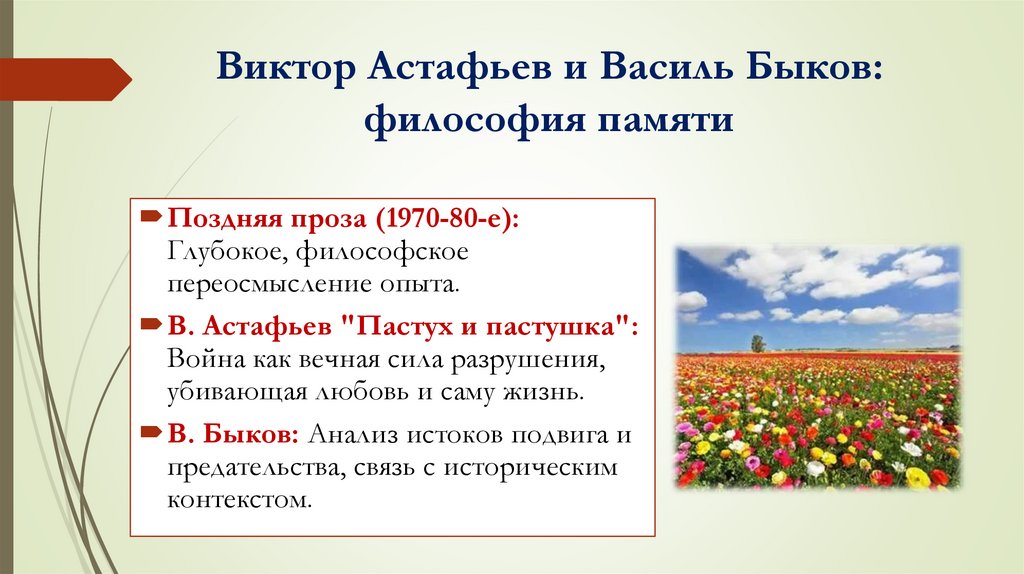 Виктор Астафьев и Василь Быков: философия памяти

Поздняя проза (1970-80-е): Глубокое, философское переосмысление опыта.

В. Астафьев "Пастух и пастушка": Война как вечная сила разрушения, убивающая любовь и саму жизнь.

В. Быков: Анализ истоков подвига и предательства, связь с историческим контекстом.